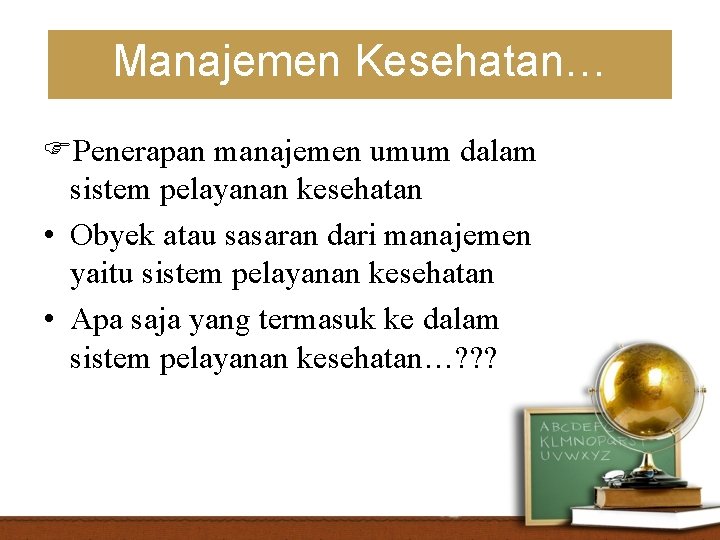 Manajemen Kesehatan…

☞Penerapan manajemen umum dalam sistem pelayanan kesehatan

• Obyek atau sasaran dari manajemen yaitu sistem pelayanan kesehatan

• Apa saja yang termasuk ke dalam sistem pelayanan kesehatan…???

ABCDEF
KLMNOPQ
UVWXYZ